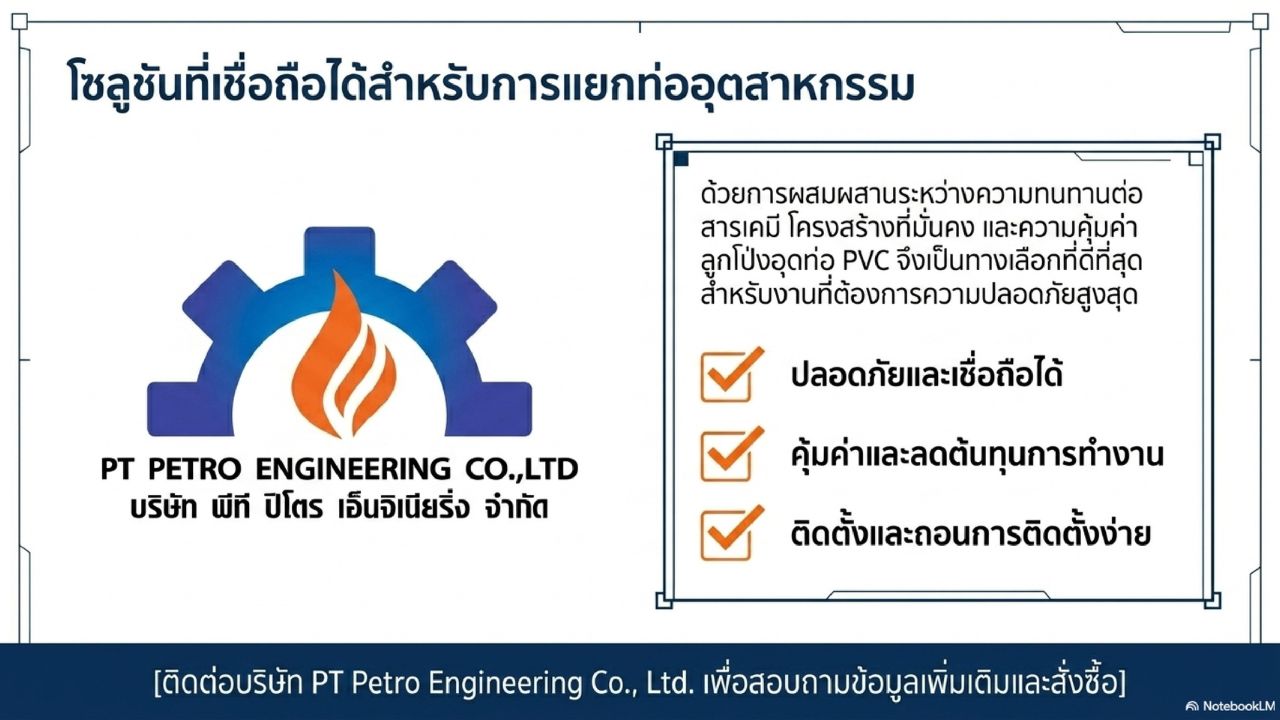 โซลูชันที่เชื่อถือได้สำหรับการแยกท่ออุตสาหกรรม

PT PETRO ENGINEERING CO.,LTD
บริษัท พีที ปิโตร เอ็นจิเนียริ่ง จำกัด

ด้วยการผสมผสานระหว่างความทนทานต่อสารเคมี โครงสร้างที่มั่นคง และความคุ้มค่า ลูกโป่งอุดท่อ PVC จึงเป็นทางเลือกที่ดีที่สุดสำหรับงานที่ต้องการความปลอดภัยสูงสุด

ปลอดภัยและเชื่อถือได้

คุ้มค่าและลดต้นทุนการทำงาน

ติดตั้งและถอนการติดตั้งง่าย

[ติดต่อบริษัท PT Petro Engineering Co., Ltd. เพื่อสอบถามข้อมูลเพิ่มเติมและสั่งซื้อ]

NotebookLM